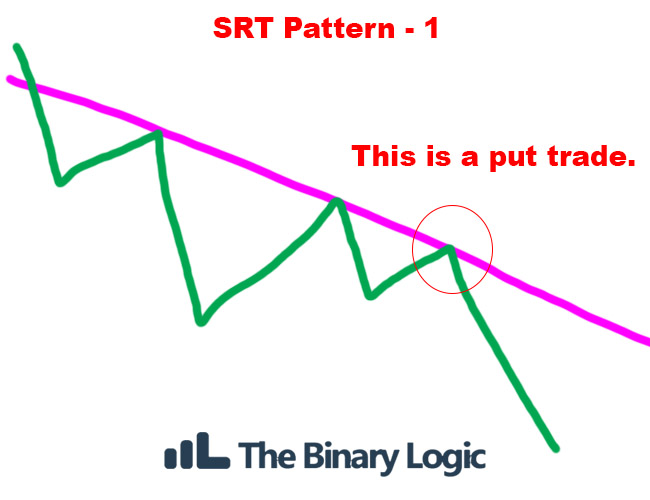 SRT Pattern - 1

This is a put trade.

The Binary Logic